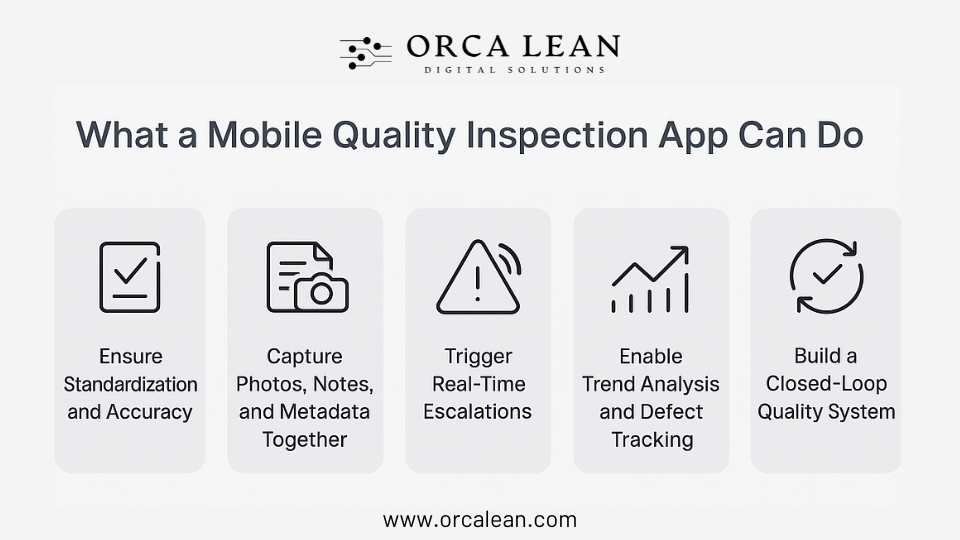 ORCA LEAN
DIGITAL SOLUTIONS

What a Mobile Quality Inspection App Can Do

Ensure Standardization and Accuracy

Capture Photos, Notes, and Metadata Together

Trigger Real-Time Escalations

Enable Trend Analysis and Defect Tracking

Build a Closed-Loop Quality System

www.orcalean.com